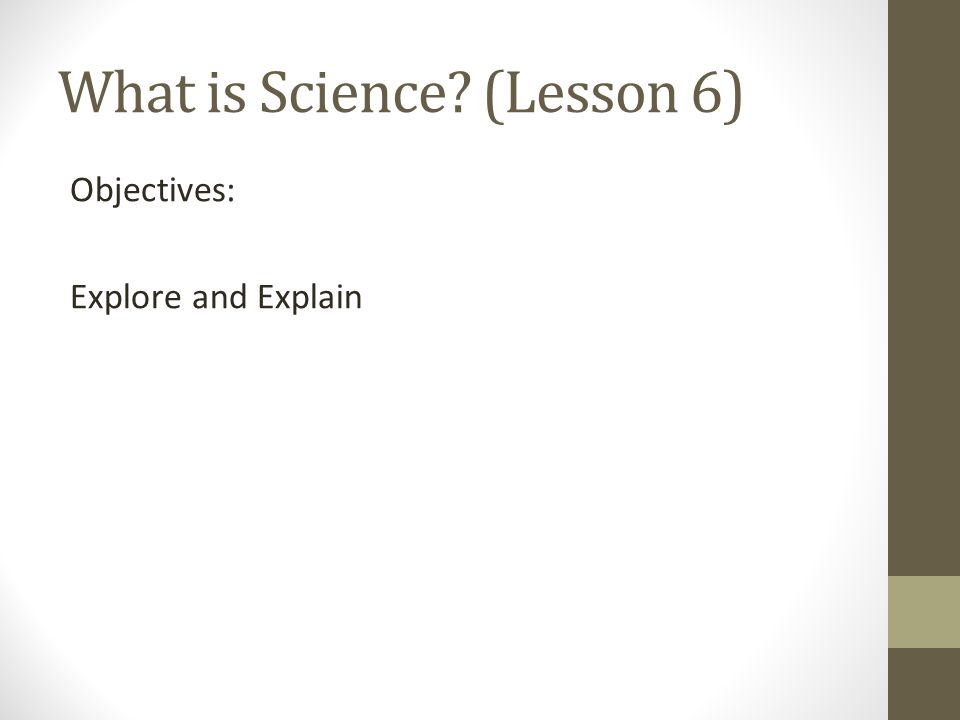 What is Science? (Lesson 6)

Objectives:

Explore and Explain